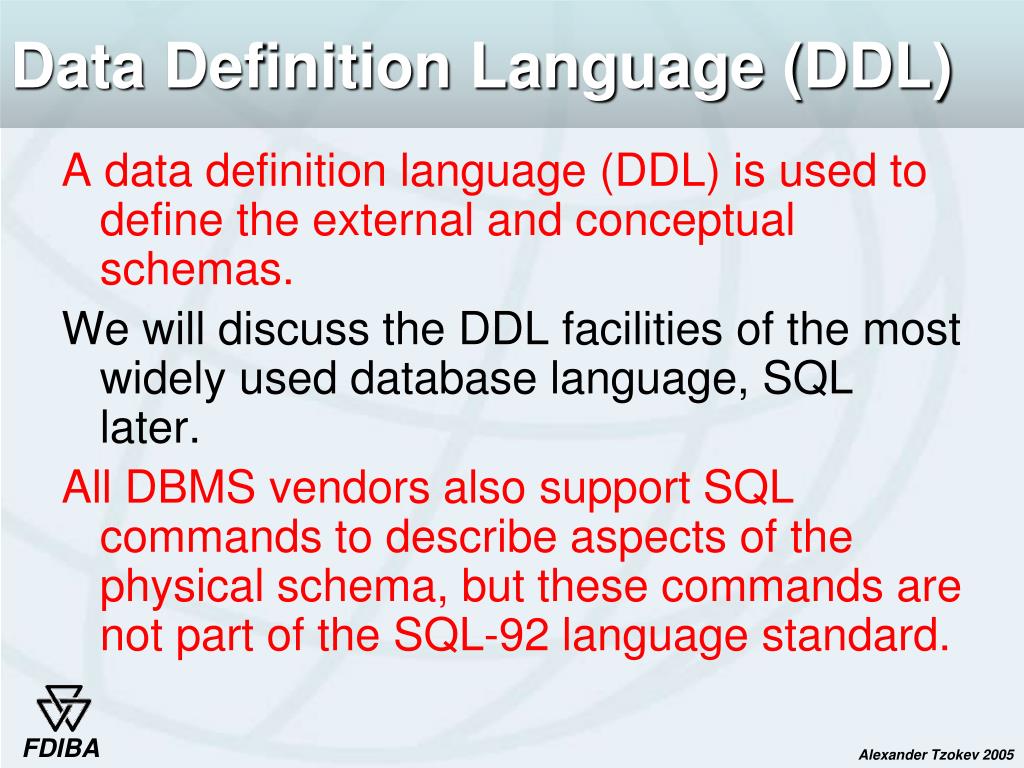 Data Definition Language (DDL)

A data definition language (DDL) is used to define the external and conceptual schemas.

We will discuss the DDL facilities of the most widely used database language, SQL later.

All DBMS vendors also support SQL commands to describe aspects of the physical schema, but these commands are not part of the SQL-92 language standard.

FDIBA

Alexander Tzokev 2005